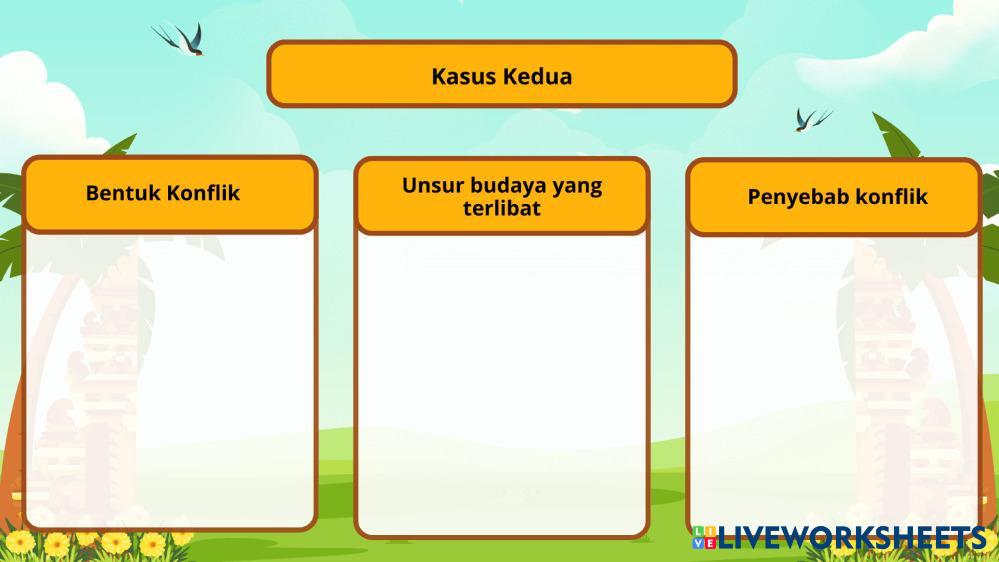 Kasus Kedua

Bentuk Konflik

Unsur budaya yang terlibat

Penyebab konflik

LIVEWORKSHEETS